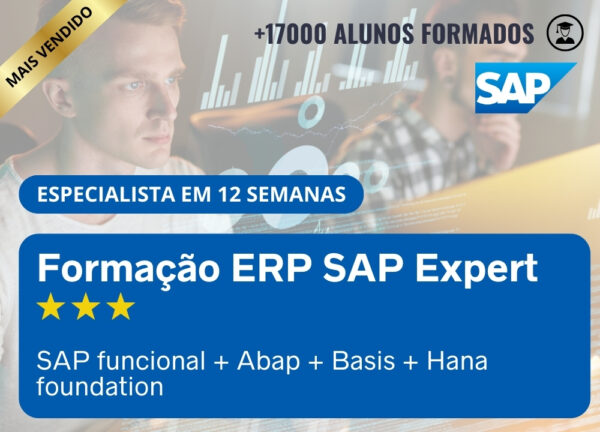 MAIS VENDIDO

+17000 ALUNOS FORMADOS

SAP

ESPECIALISTA EM 12 SEMANAS

Formação ERP SAP Expert

★★★

SAP funcional + Abap + Basis + Hana foundation